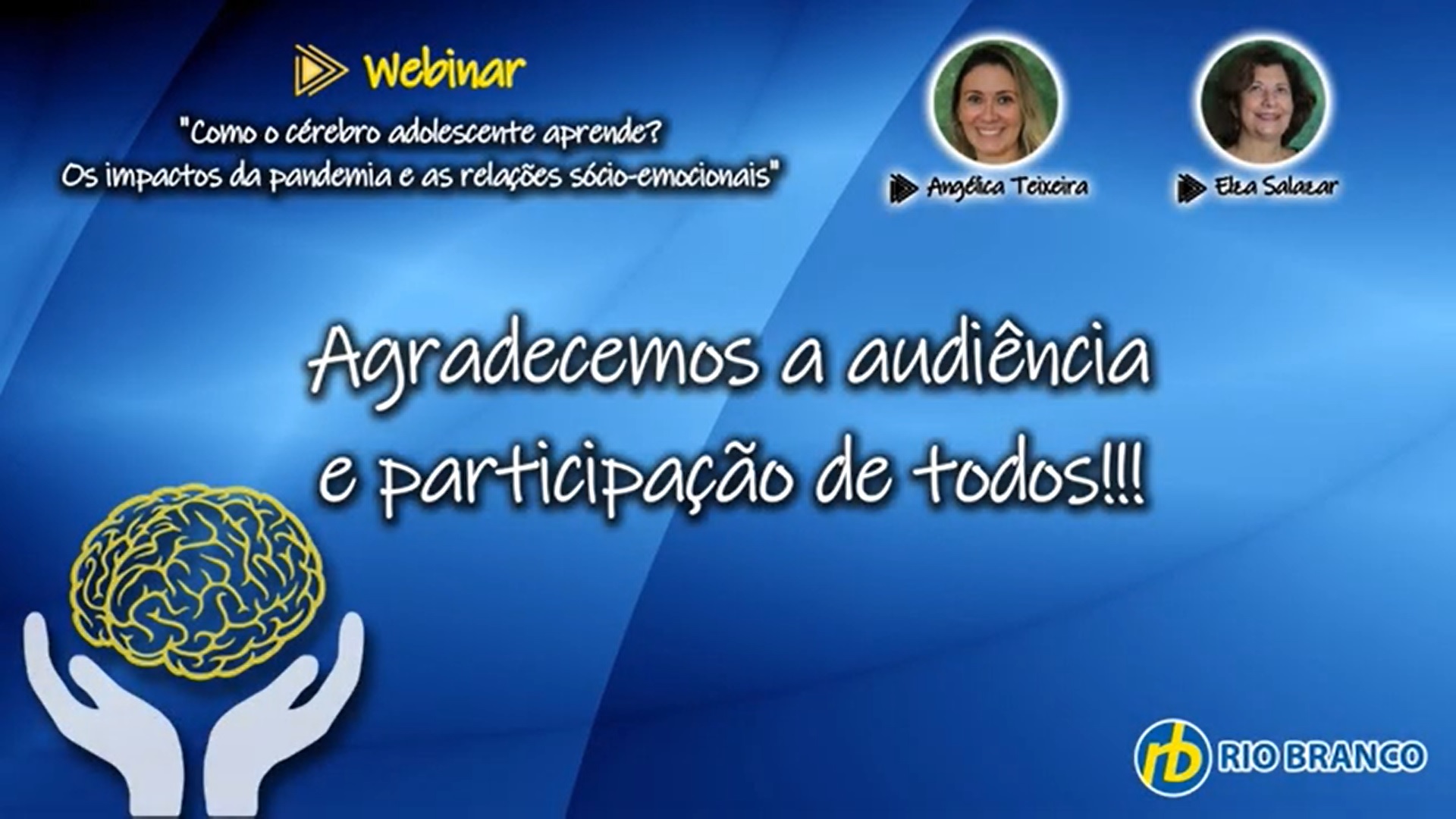 Webinar

"Como o cérebro adolescente aprende?
Os impactos da pandemia e as relações sócio-emocionais"

Angélica Teixeira

Elza Salazar

Agradecemos a audiência
e participação de todos!!!

rb RIO BRANCO